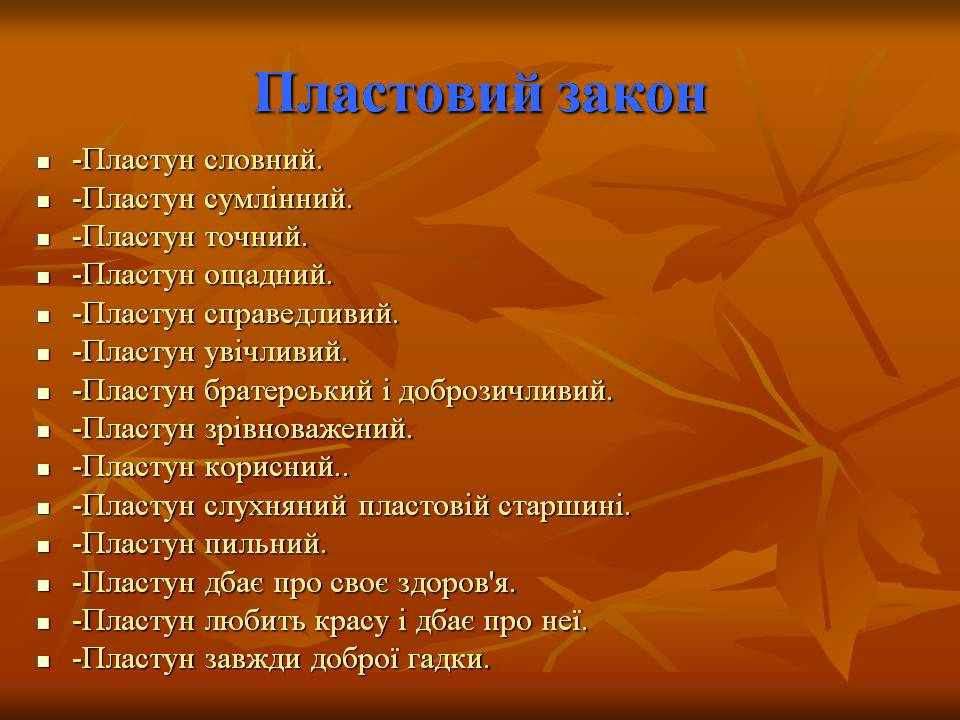 Пластовий закон

- -Пластун словний.
- -Пластун сумлінний.
- -Пластун точний.
- -Пластун ощадний.
- -Пластун справедливий.
- -Пластун увічливий.
- -Пластун братерський і доброзичливий.
- -Пластун зрівноважений.
- -Пластун корисний..
- -Пластун слухняний пластовій старшині.
- -Пластун пильний.
- -Пластун дбає про своє здоров'я.
- -Пластун любить красу і дбає про неї.
- -Пластун завжди доброї гадки.